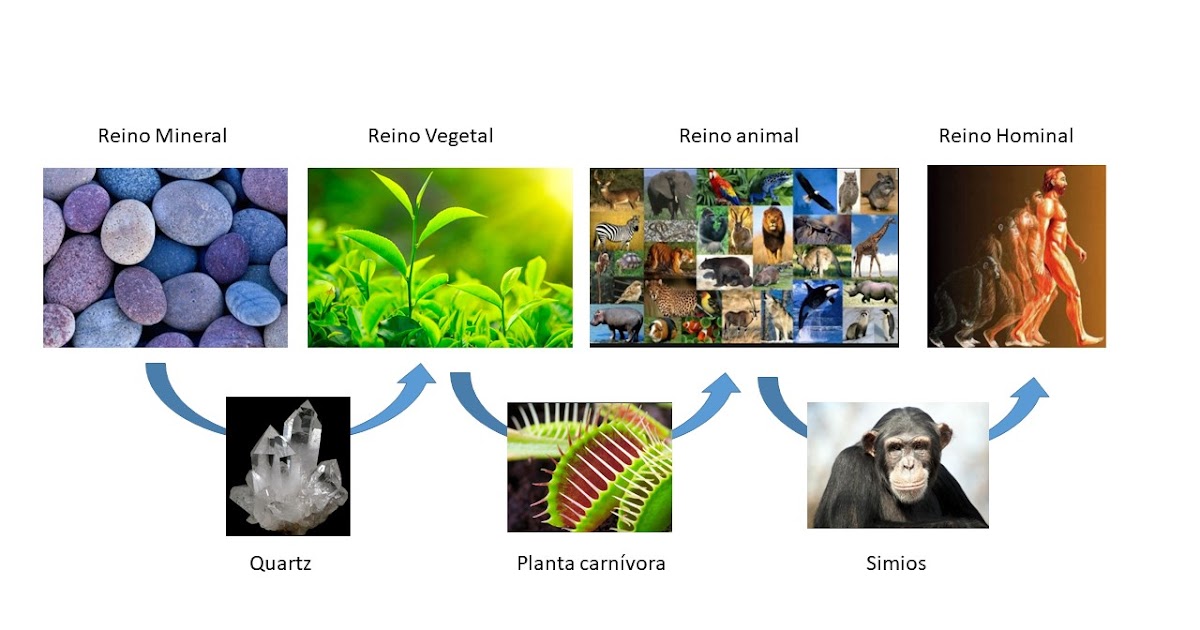 Reino Mineral

Reino Vegetal

Reino animal

Reino Hominal

Quartz

Planta carnívora

Simios